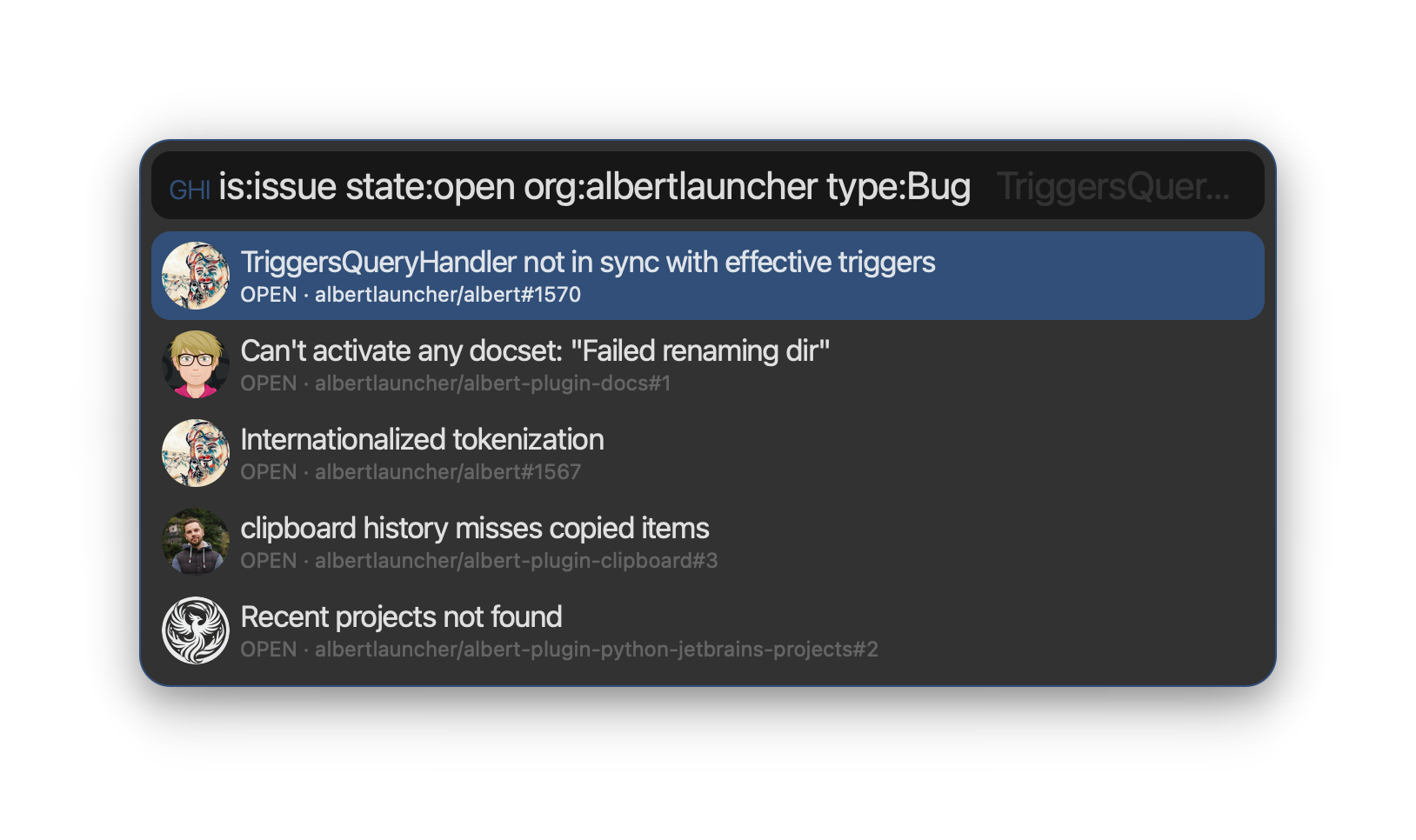 GHI is:issue state:open org:albertlauncher type:Bug TriggersQuer...

TriggersQueryHandler not in sync with effective triggers
OPEN · albertlauncher/albert#1570

Can't activate any docset: "Failed renaming dir"
OPEN · albertlauncher/albert-plugin-docs#1

Internationalized tokenization
OPEN · albertlauncher/albert#1567

clipboard history misses copied items
OPEN · albertlauncher/albert-plugin-clipboard#3

Recent projects not found
OPEN · albertlauncher/albert-plugin-python-jetbrains-projects#2